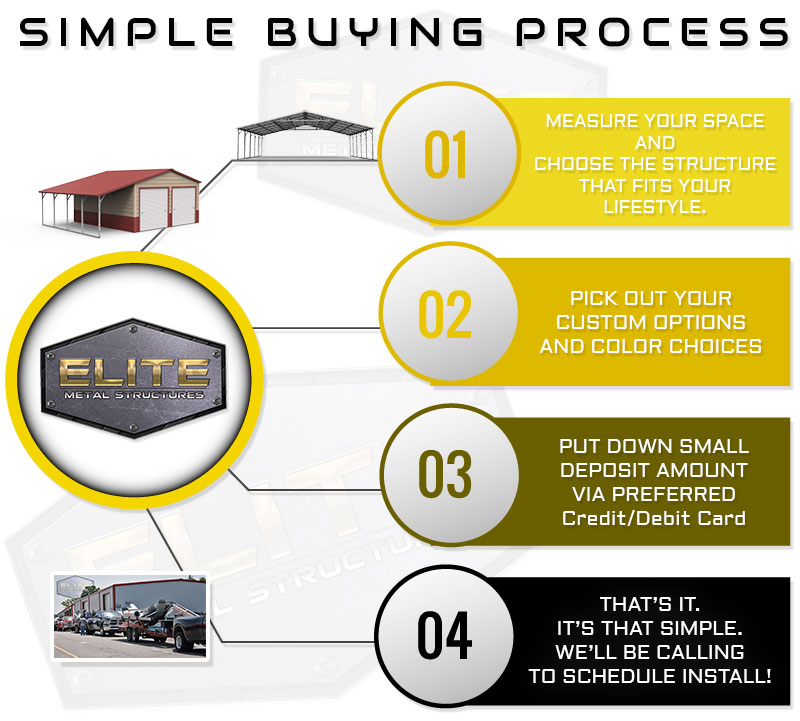 SIMPLE BUYING PROCESS

ELITE
METAL STRUCTURES

01
MEASURE YOUR SPACE AND CHOOSE THE STRUCTURE THAT FITS YOUR LIFESTYLE.

02
PICK OUT YOUR CUSTOM OPTIONS AND COLOR CHOICES

03
PUT DOWN SMALL DEPOSIT AMOUNT VIA PREFERRED Credit/Debit Card

04
THAT'S IT. IT'S THAT SIMPLE. WE'LL BE CALLING TO SCHEDULE INSTALL!